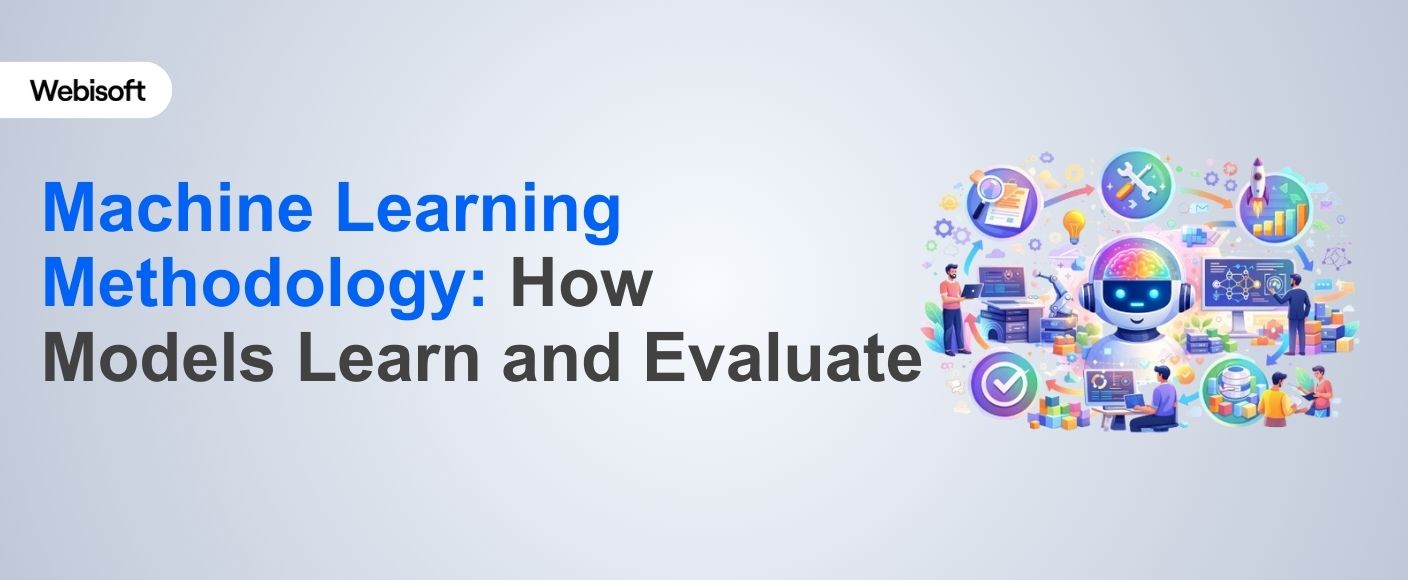 Webisoft

Machine Learning Methodology: How Models Learn and Evaluate